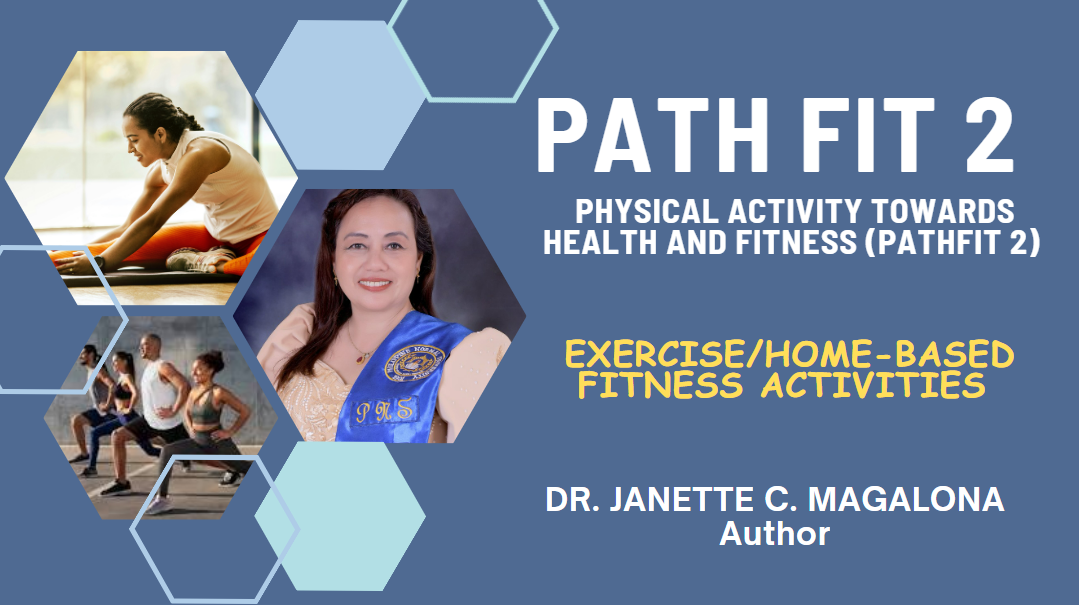 PATH FIT 2

PHYSICAL ACTIVITY TOWARDS HEALTH AND FITNESS (PATHFIT 2)

EXERCISE/HOME-BASED FITNESS ACTIVITIES

DR. JANETTE C. MAGALONA
Author

PNS